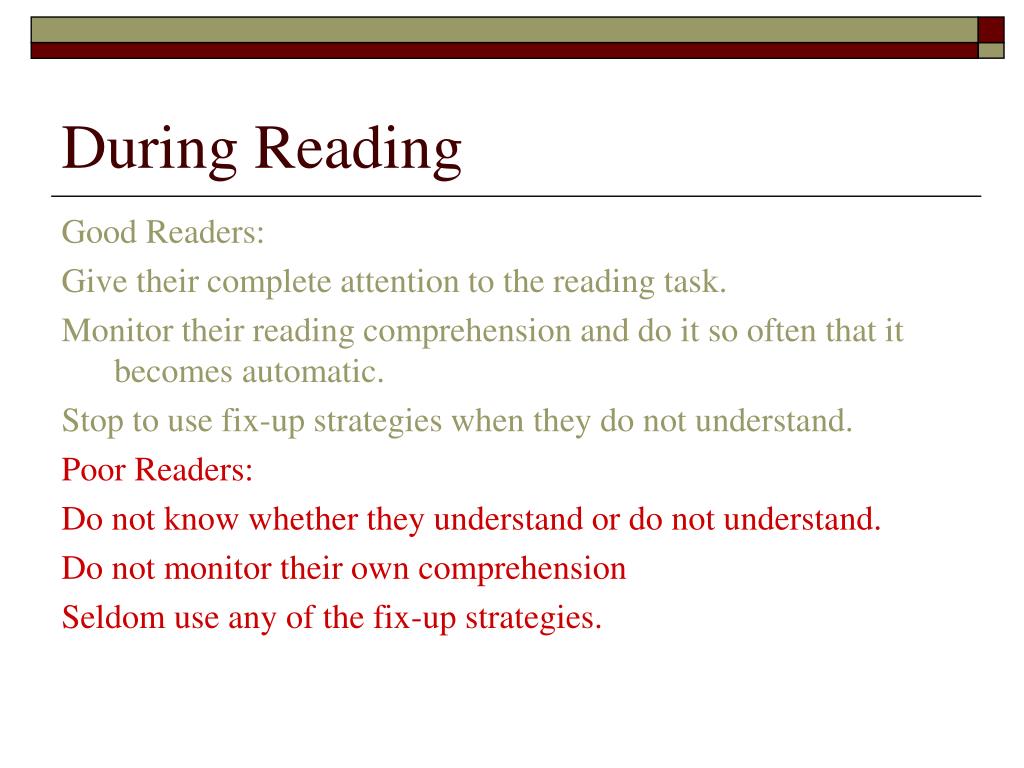 During Reading

Good Readers:

Give their complete attention to the reading task.

Monitor their reading comprehension and do it so often that it becomes automatic.

Stop to use fix-up strategies when they do not understand.

Poor Readers:

Do not know whether they understand or do not understand.

Do not monitor their own comprehension

Seldom use any of the fix-up strategies.